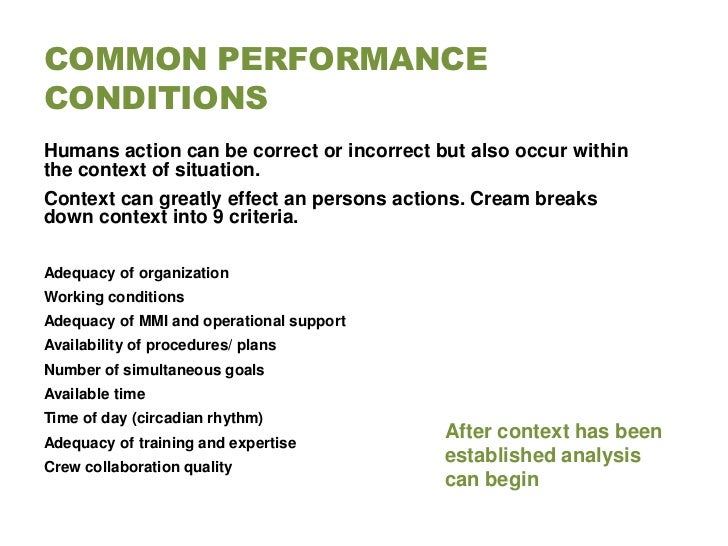 COMMON PERFORMANCE CONDITIONS

Humans action can be correct or incorrect but also occur within the context of situation.

Context can greatly effect an persons actions. Cream breaks down context into 9 criteria.

Adequacy of organization
Working conditions
Adequacy of MMI and operational support
Availability of procedures/ plans
Number of simultaneous goals
Available time
Time of day (circadian rhythm)
Adequacy of training and expertise
Crew collaboration quality

After context has been established analysis can begin